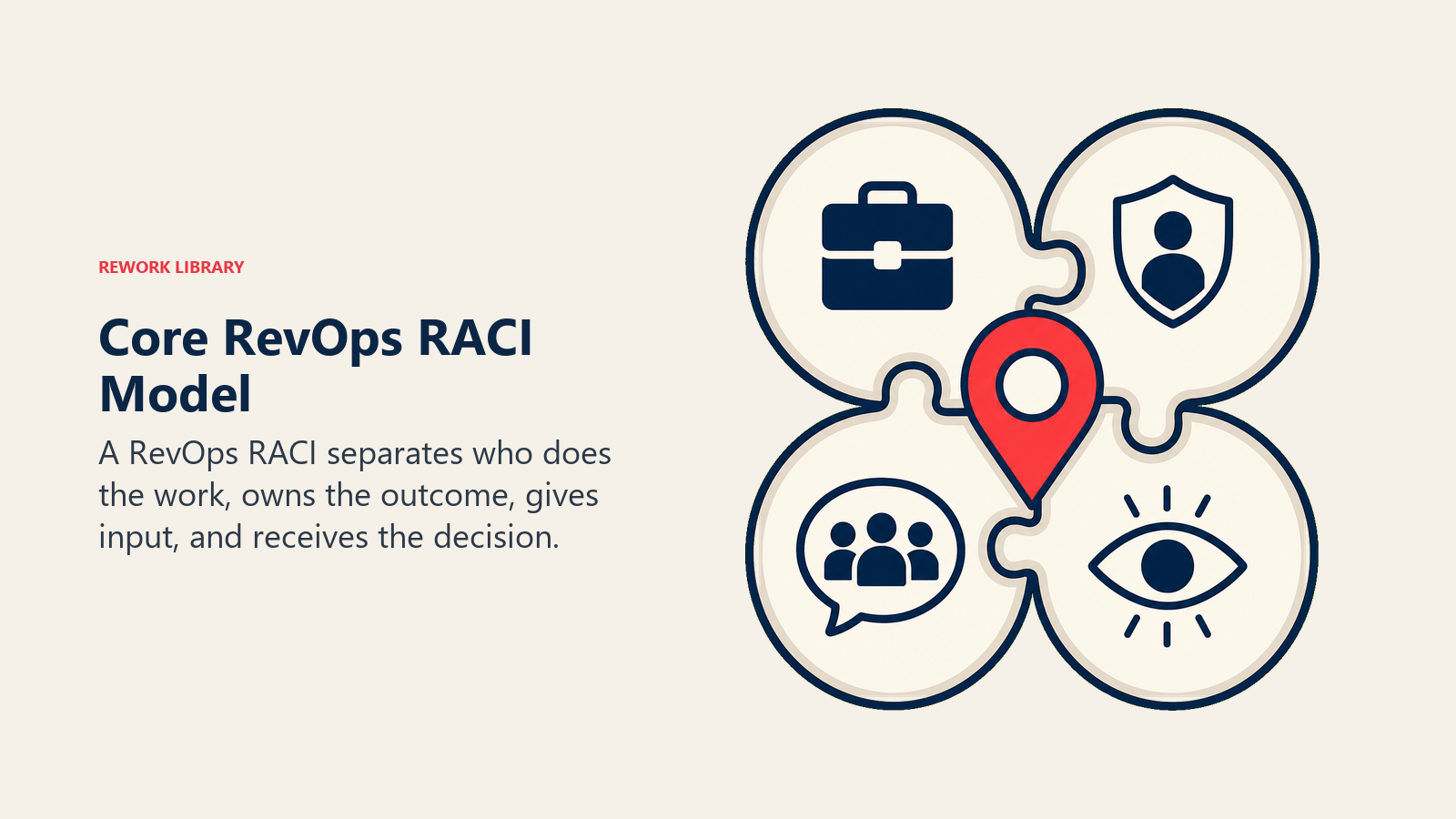 REWORK LIBRARY

Core RevOps RACI Model

A RevOps RACI separates who does the work, owns the outcome, gives input, and receives the decision.